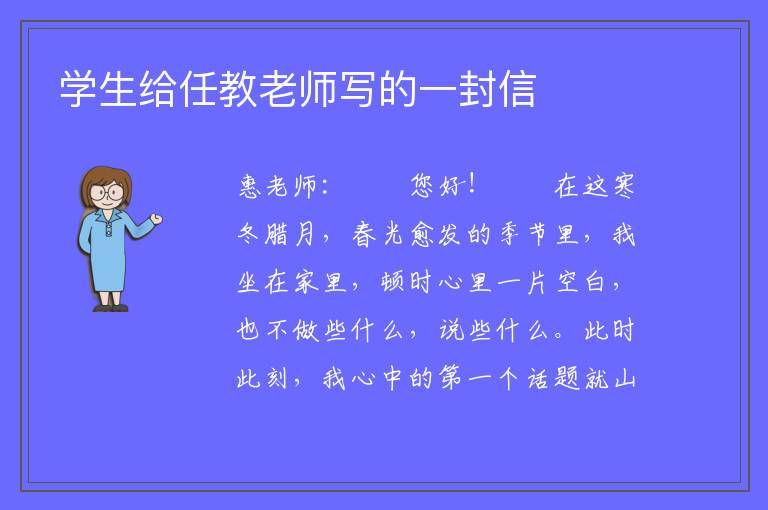 学生给任教老师写的一封信

惠老师：　　您好！　　在这寒冬腊月，春光愈发的季节里，我坐在家里，顿时心里一片空白，也不做些什么，说些什么。此时此刻，我心中的第一个话题就山